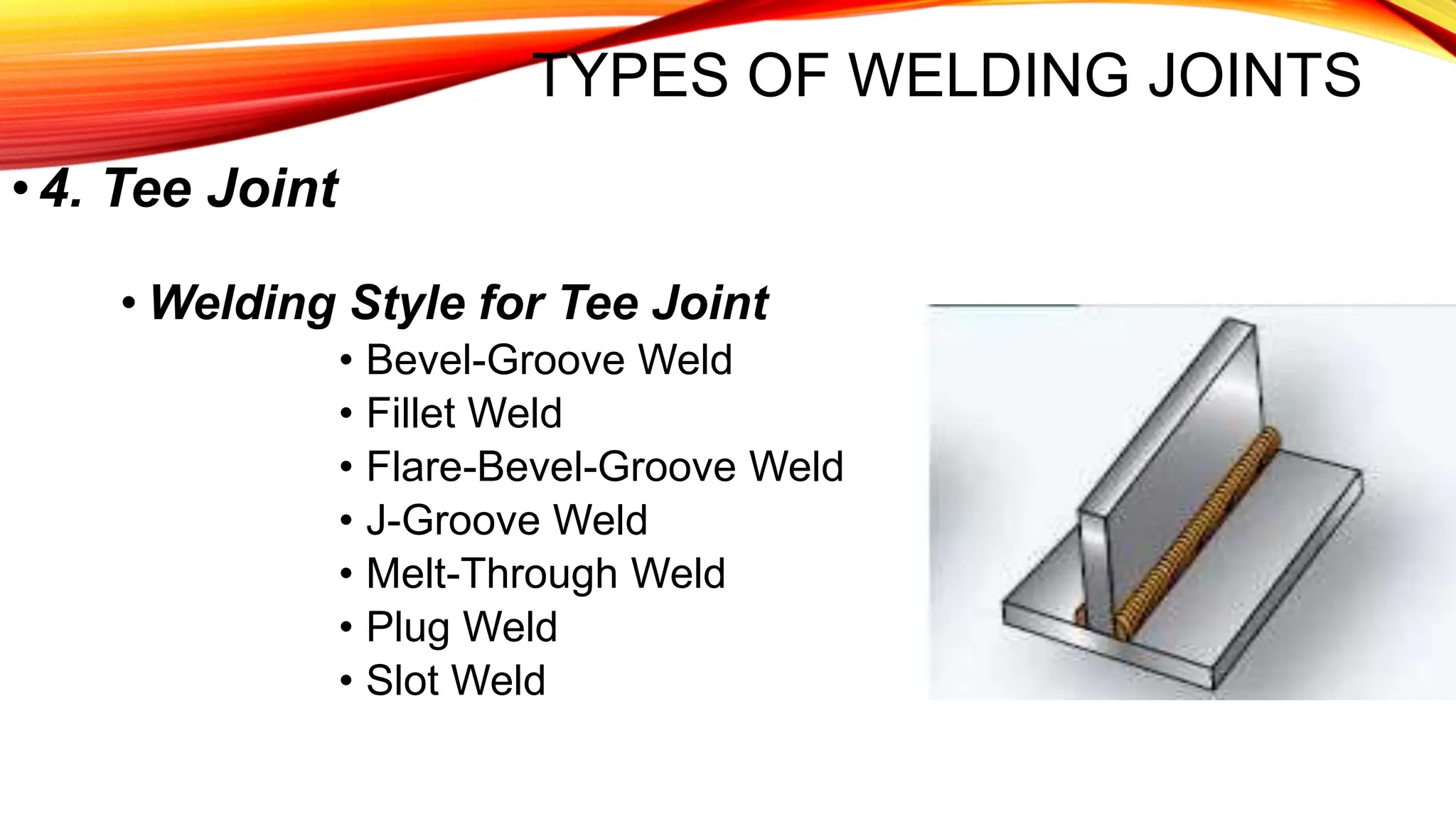 TYPES OF WELDING JOINTS

• 4. Tee Joint

• Welding Style for Tee Joint

• Bevel-Groove Weld
• Fillet Weld
• Flare-Bevel-Groove Weld
• J-Groove Weld
• Melt-Through Weld
• Plug Weld
• Slot Weld